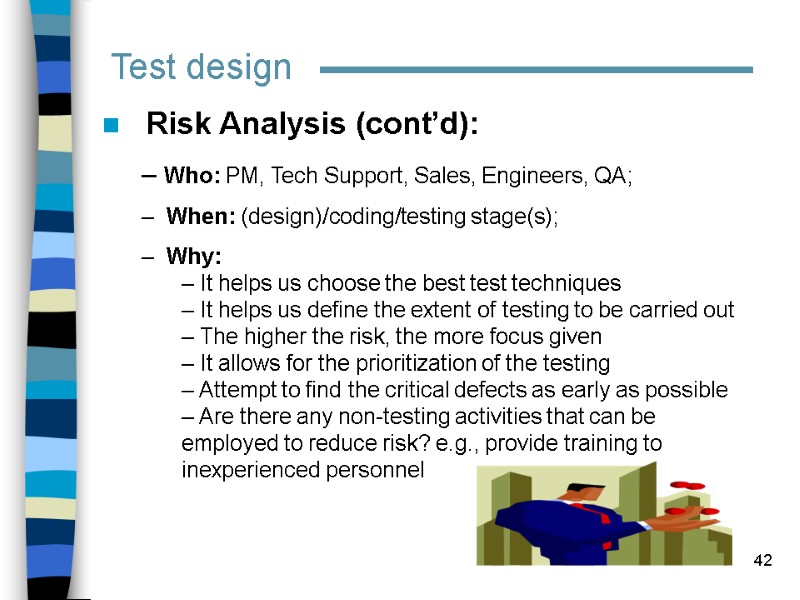 Test design

Risk Analysis (cont'd):

– Who: PM, Tech Support, Sales, Engineers, QA;

– When: (design)/coding/testing stage(s);

– Why:
– It helps us choose the best test techniques
– It helps us define the extent of testing to be carried out
– The higher the risk, the more focus given
– It allows for the prioritization of the testing
– Attempt to find the critical defects as early as possible
– Are there any non-testing activities that can be employed to reduce risk? e.g., provide training to inexperienced personnel

42